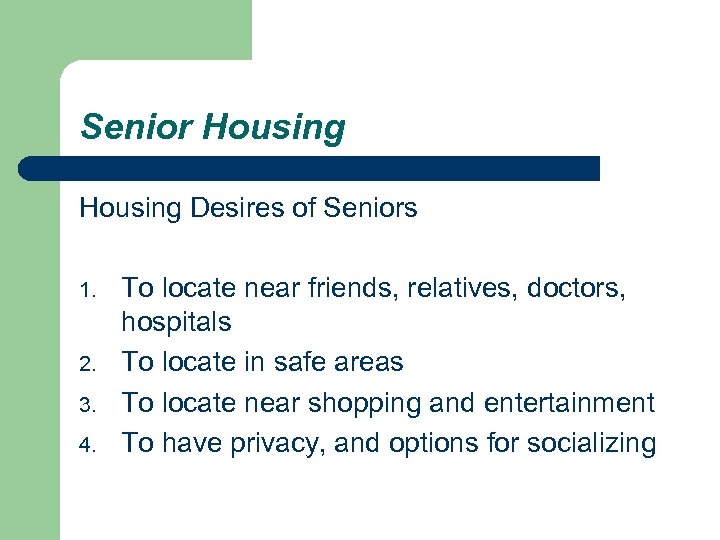 Senior Housing

Housing Desires of Seniors

1. To locate near friends, relatives, doctors, hospitals
2. To locate in safe areas
3. To locate near shopping and entertainment
4. To have privacy, and options for socializing